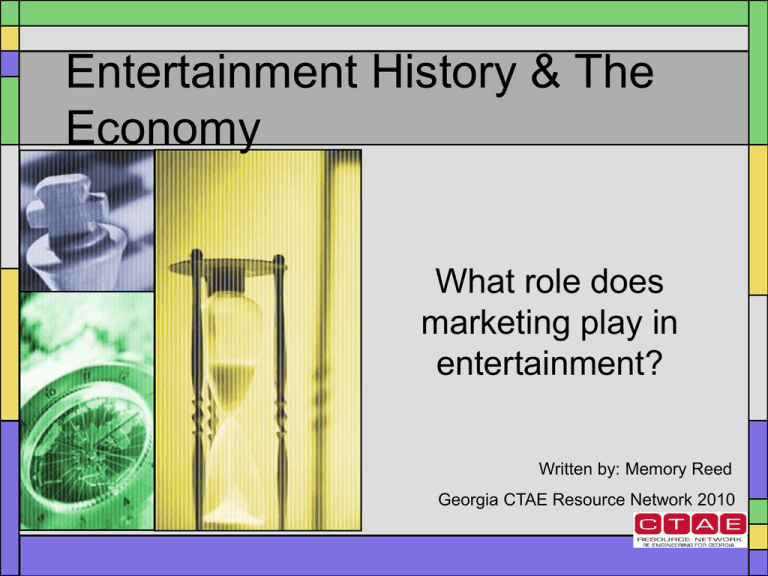 Entertainment History & The Economy

What role does marketing play in entertainment?

Written by: Memory Reed

Georgia CTAE Resource Network 2010

CTAE
RESOURCE NETWORK
RE-ENGINEERING FOR GEORGIA